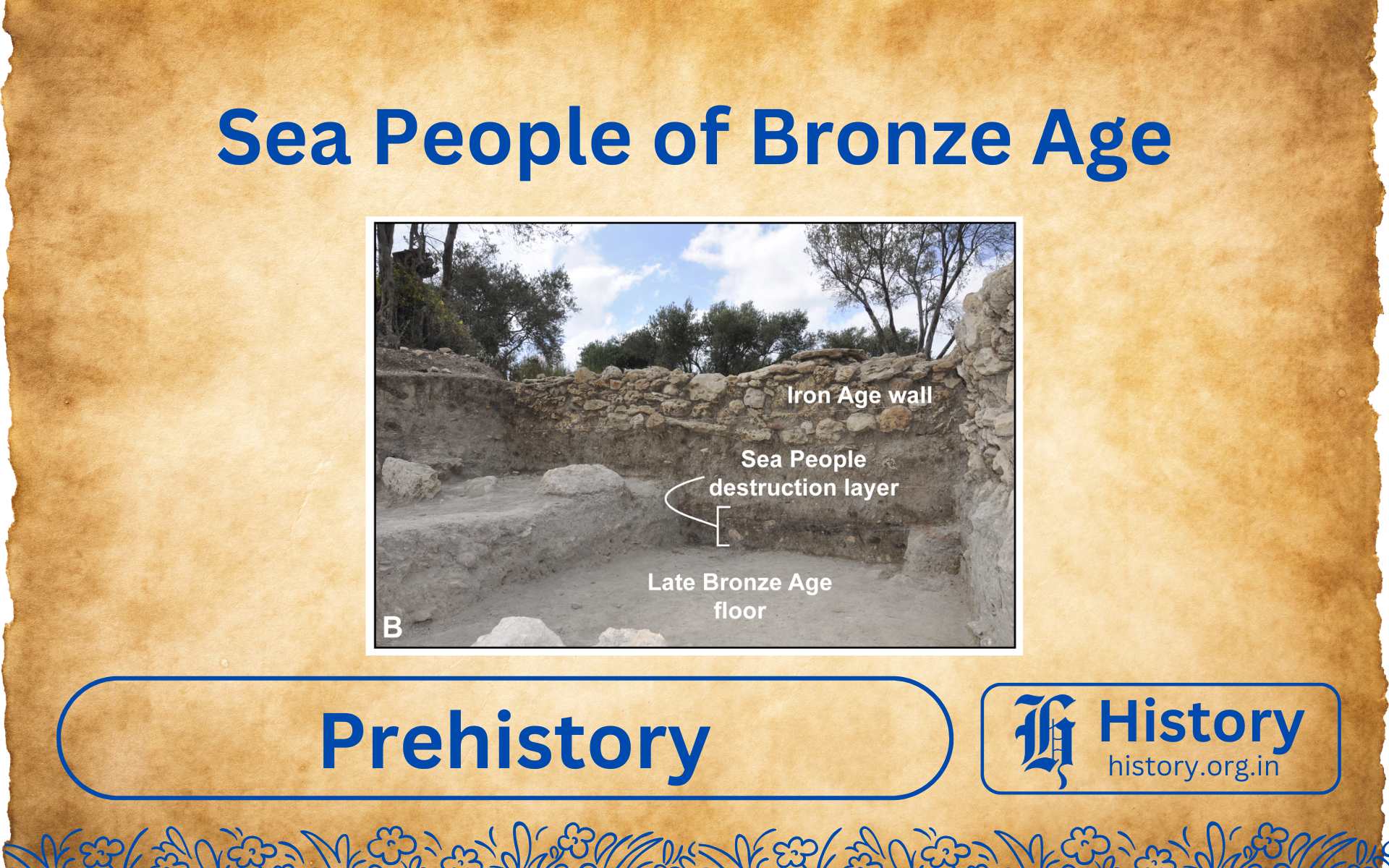 Sea People of Bronze Age

Iron Age wall

Sea People destruction layer

Late Bronze Age floor

B

Prehistory

H History
history.org.in